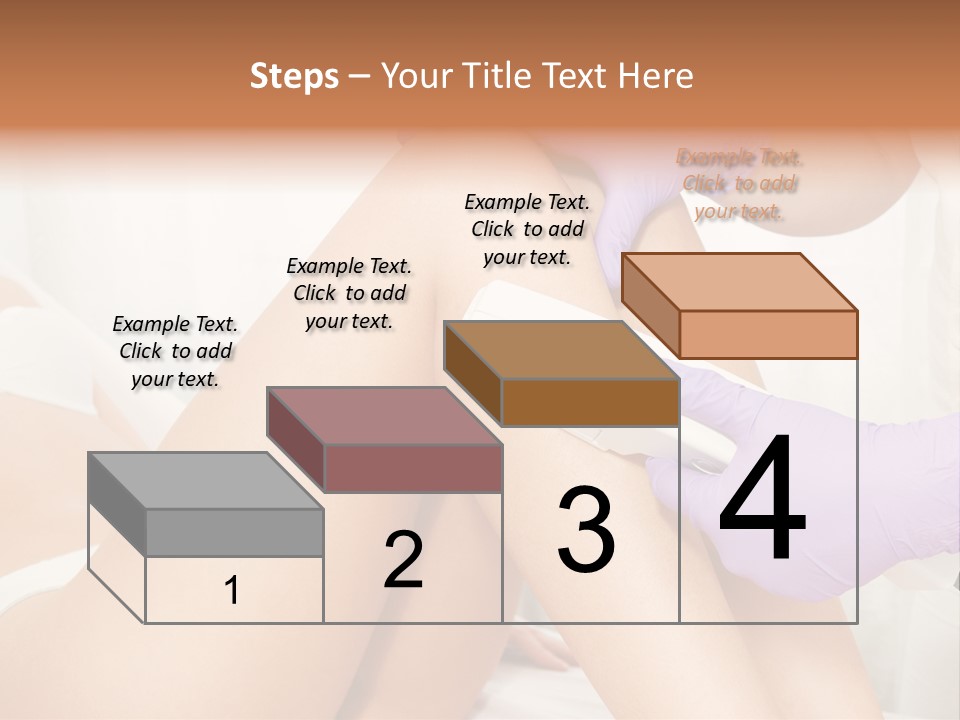 Steps – Your Title Text Here

Example Text. Click to add your text.

Example Text. Click to add your text.

Example Text. Click to add your text.

Example Text. Click to add your text.

1

2

3

4